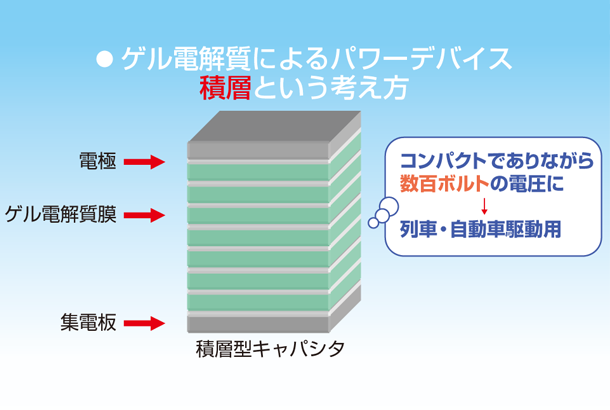 ● ゲル電解質によるパワーデバイス
積層という考え方

電極

ゲル電解質膜

集電板

積層型キャパシタ

コンパクトでありながら
数百ボルトの電圧に
↓
列車・自動車駆動用